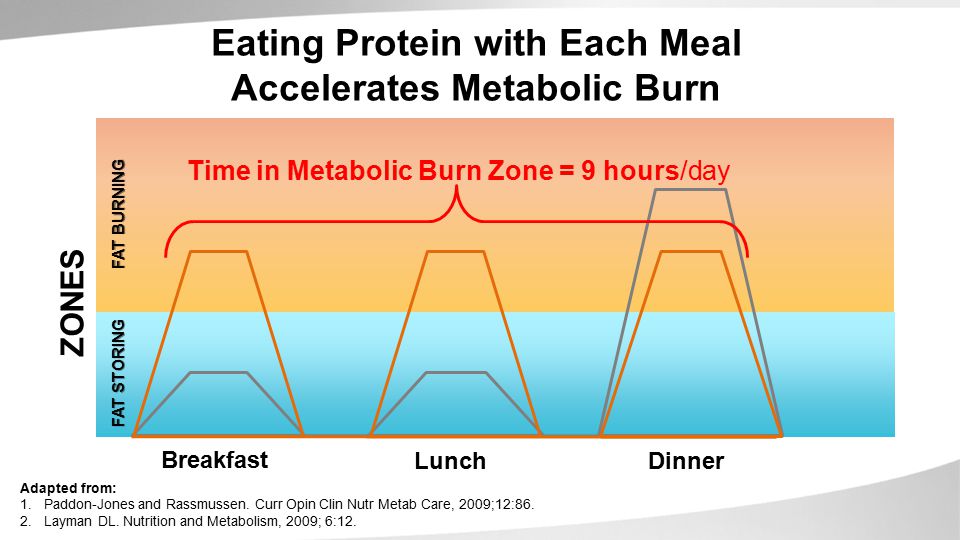 Eating Protein with Each Meal Accelerates Metabolic Burn

Time in Metabolic Burn Zone = 9 hours/day

ZONES

FAT BURNING

FAT STORING

Breakfast

Lunch

Dinner

Adapted from:
1. Paddon-Jones and Rassmussen. Curr Opin Clin Nutr Metab Care, 2009;12:86.
2. Layman DL. Nutrition and Metabolism, 2009; 6:12.